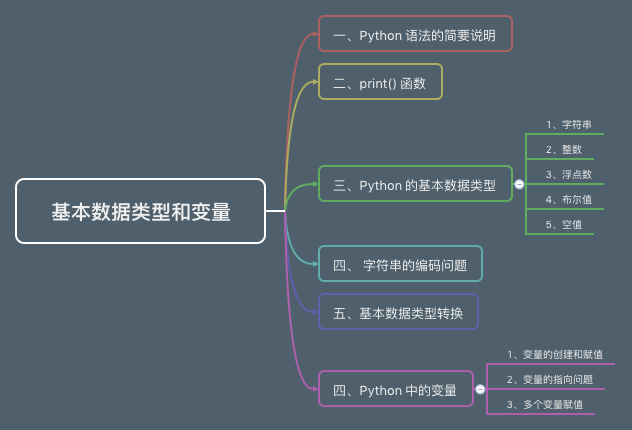 基本数据类型和变量

一、Python 语法的简要说明

二、print() 函数

三、Python 的基本数据类型

1、字符串

2、整数

3、浮点数

4、布尔值

5、空值

四、 字符串的编码问题

五、基本数据类型转换

四、Python 中的变量

1、变量的创建和赋值

2、变量的指向问题

3、多个变量赋值